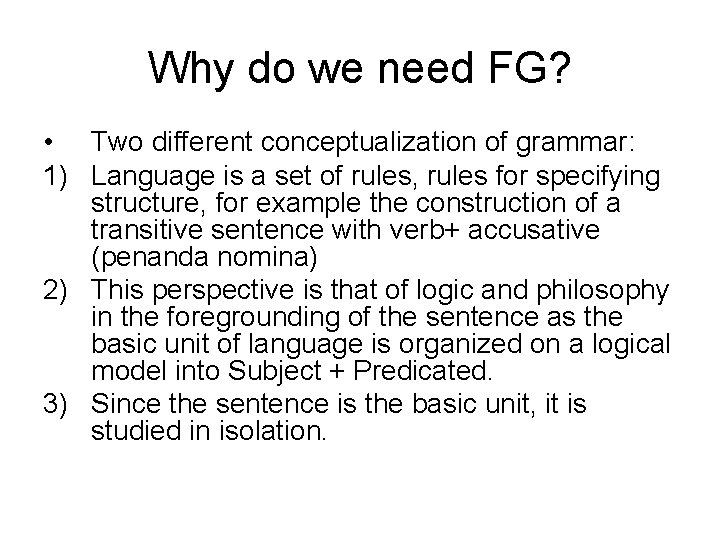 Why do we need FG?

• Two different conceptualization of grammar:

1) Language is a set of rules, rules for specifying structure, for example the construction of a transitive sentence with verb+ accusative (penanda nomina)

2) This perspective is that of logic and philosophy in the foregrounding of the sentence as the basic unit of language is organized on a logical model into Subject + Predicated.

3) Since the sentence is the basic unit, it is studied in isolation.